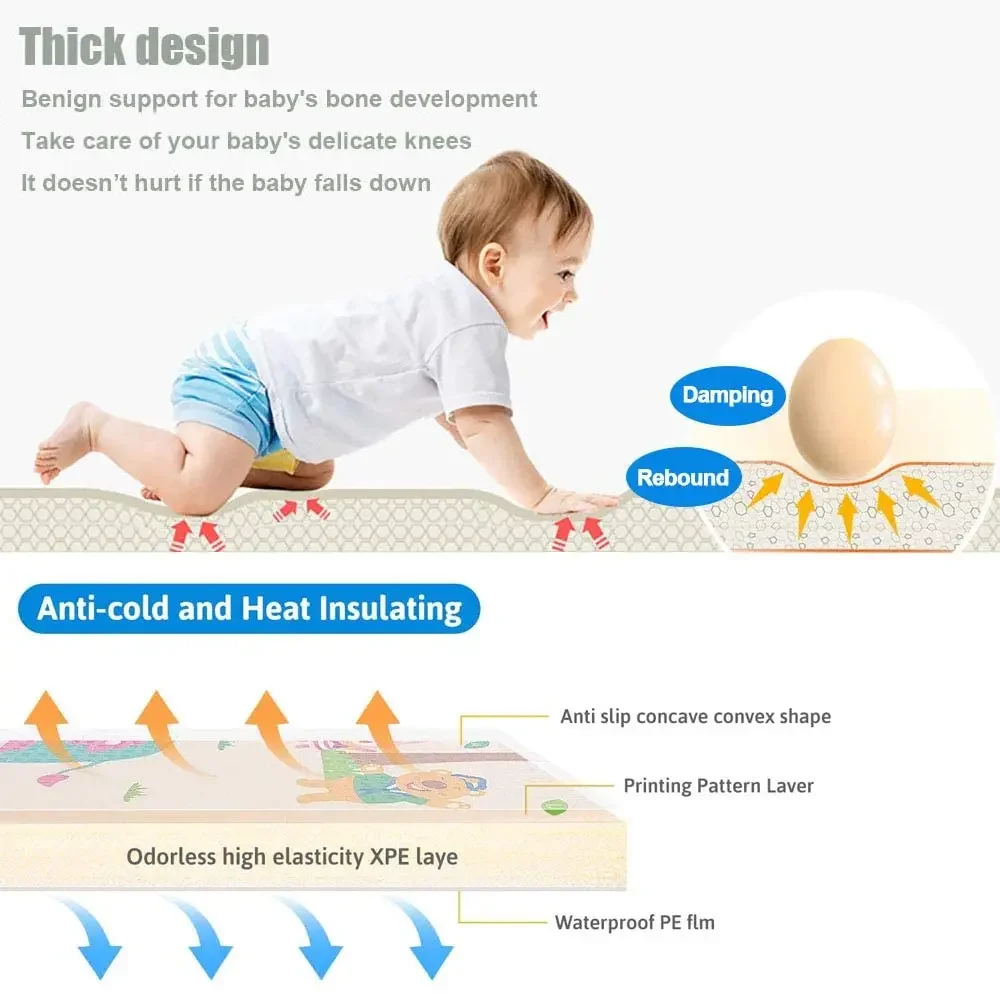 Thick design

Benign support for baby's bone development

Take care of your baby's delicate knees

It doesn't hurt if the baby falls down

Damping

Rebound

Anti-cold and Heat Insulating

Anti slip concave convex shape

Printing Pattern Laver

Odorless high elasticity XPE laye

Waterproof PE flm